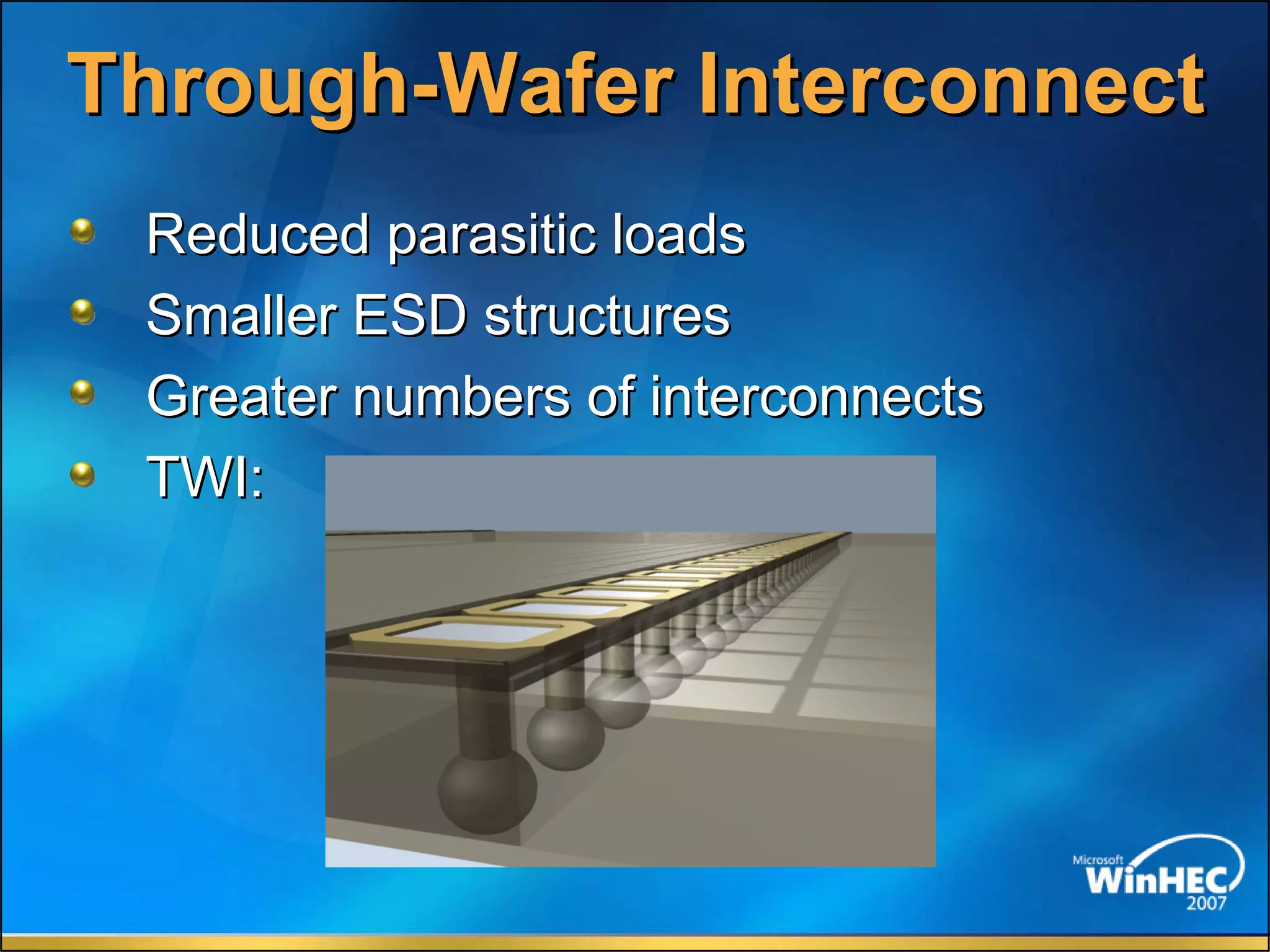 Through-Wafer Interconnect

Reduced parasitic loads
Smaller ESD structures
Greater numbers of interconnects
TWI:

Microsoft WinHEC 2007